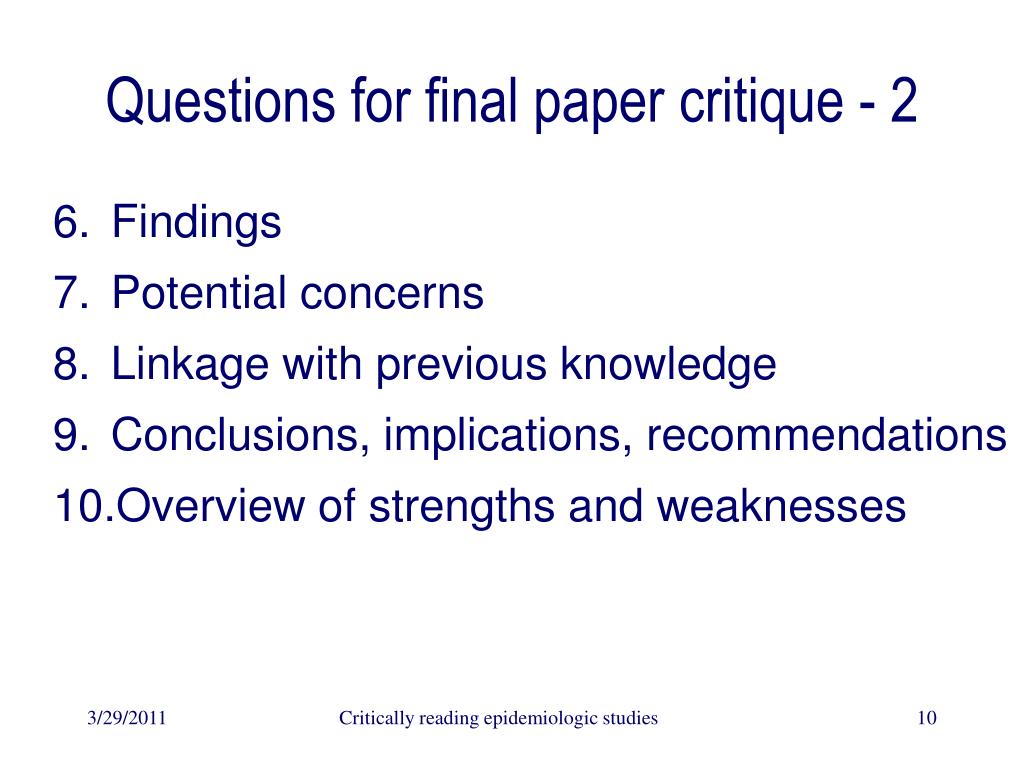 Questions for final paper critique - 2

6. Findings
7. Potential concerns
8. Linkage with previous knowledge
9. Conclusions, implications, recommendations
10.Overview of strengths and weaknesses

3/29/2011
Critically reading epidemiologic studies
10